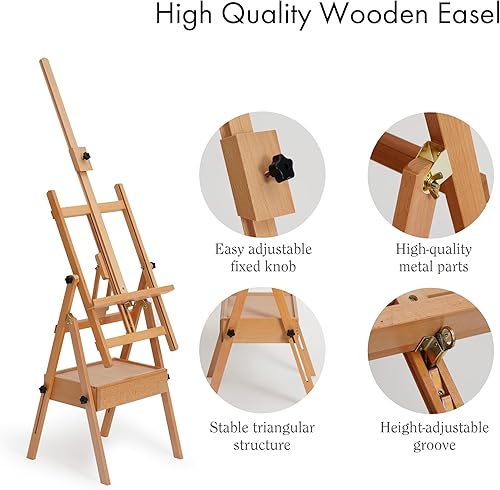 High Quality Wooden Easel

Easy adjustable fixed knob

High-quality metal parts

Stable triangular structure

Height-adjustable groove